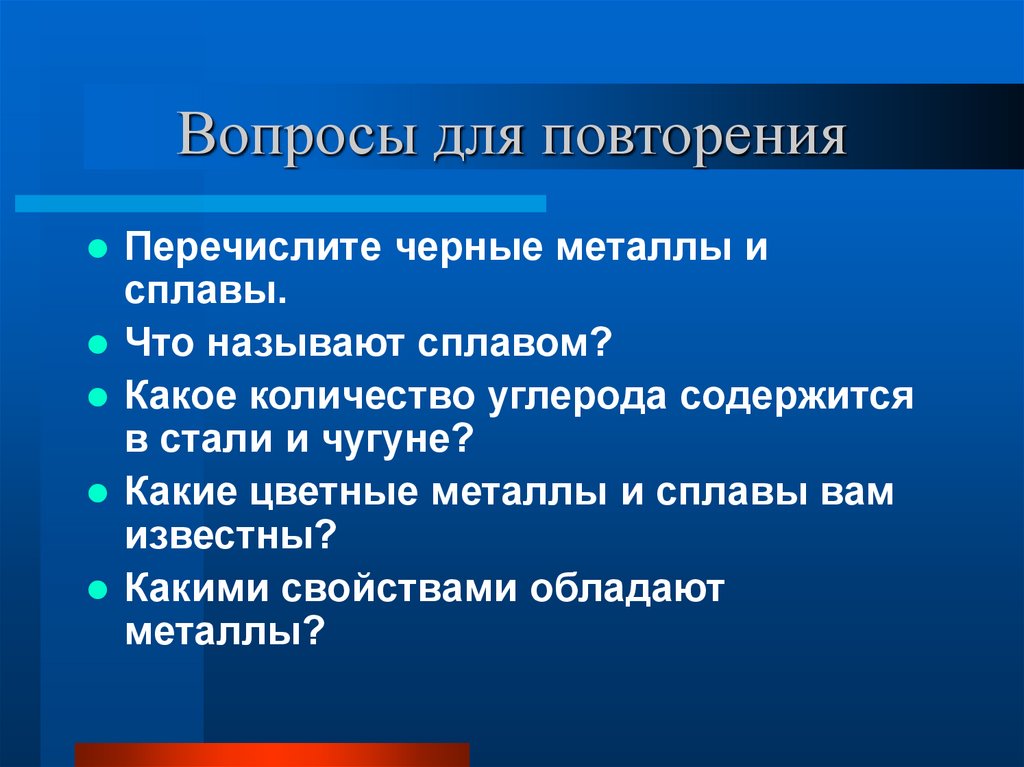 Вопросы для повторения

- Перечислите черные металлы и сплавы.
- Что называют сплавом?
- Какое количество углерода содержится в стали и чугуне?
- Какие цветные металлы и сплавы вам известны?
- Какими свойствами обладают металлы?